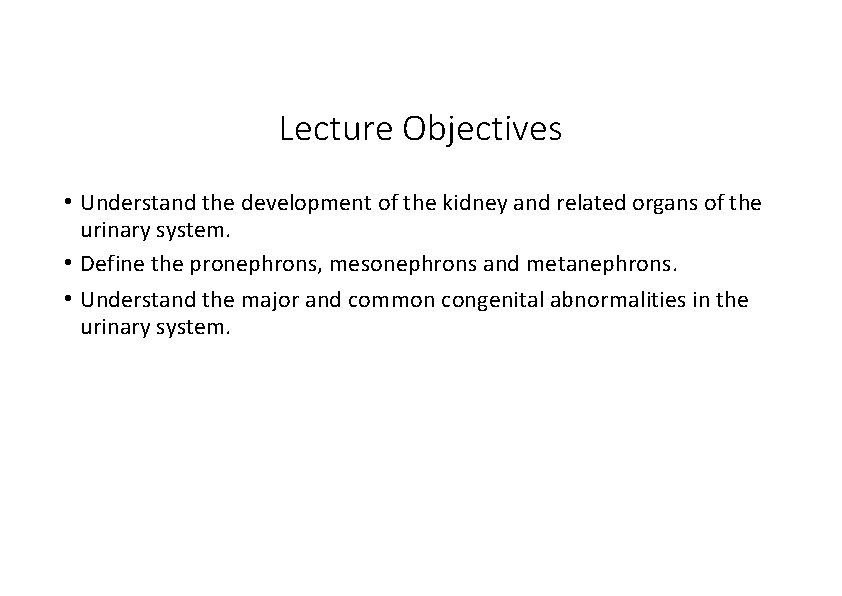 Lecture Objectives

• Understand the development of the kidney and related organs of the urinary system.

• Define the pronephrons, mesonephrons and metanephrons.

• Understand the major and common congenital abnormalities in the urinary system.